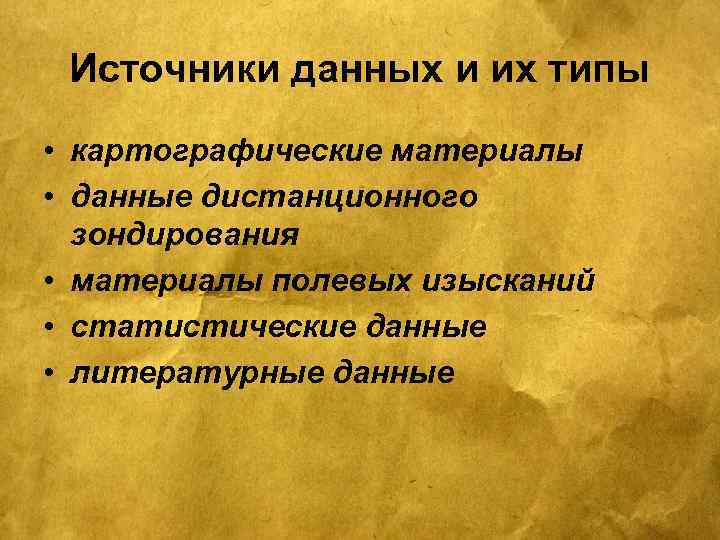 Источники данных и их типы

• картографические материалы
• данные дистанционного зондирования
• материалы полевых изысканий
• статистические данные
• литературные данные